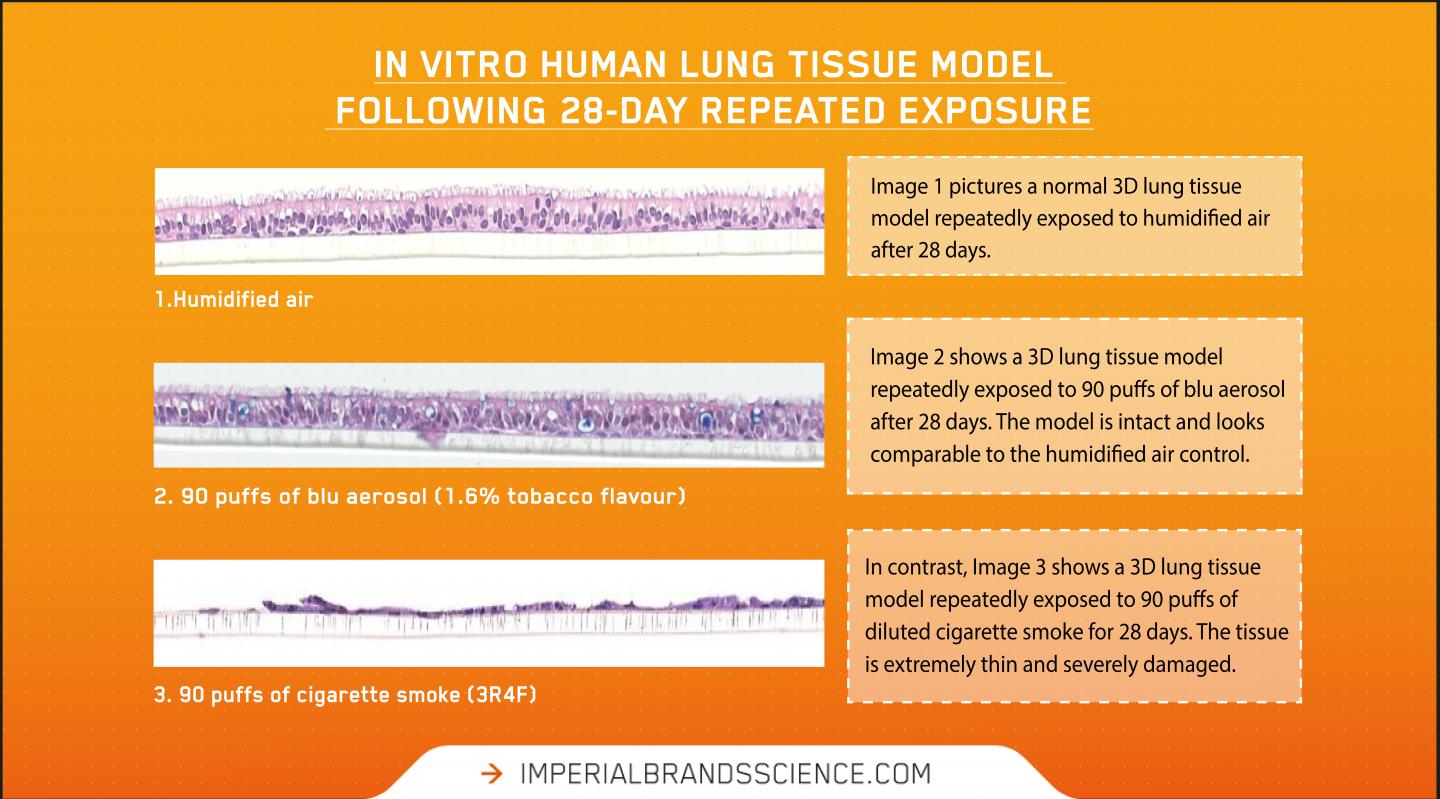 IN VITRO HUMAN LUNG TISSUE MODEL FOLLOWING 28-DAY REPEATED EXPOSURE

1.Humidified air

Image 1 pictures a normal 3D lung tissue model repeatedly exposed to humidified air after 28 days.

2. 90 puffs of blu aerosol (1.6% tobacco flavour)

Image 2 shows a 3D lung tissue model repeatedly exposed to 90 puffs of blu aerosol after 28 days. The model is intact and looks comparable to the humidified air control.

3. 90 puffs of cigarette smoke (3R4F)

In contrast, Image 3 shows a 3D lung tissue model repeatedly exposed to 90 puffs of diluted cigarette smoke for 28 days. The tissue is extremely thin and severely damaged.

→ IMPERIALBRANDSSCIENCE.COM